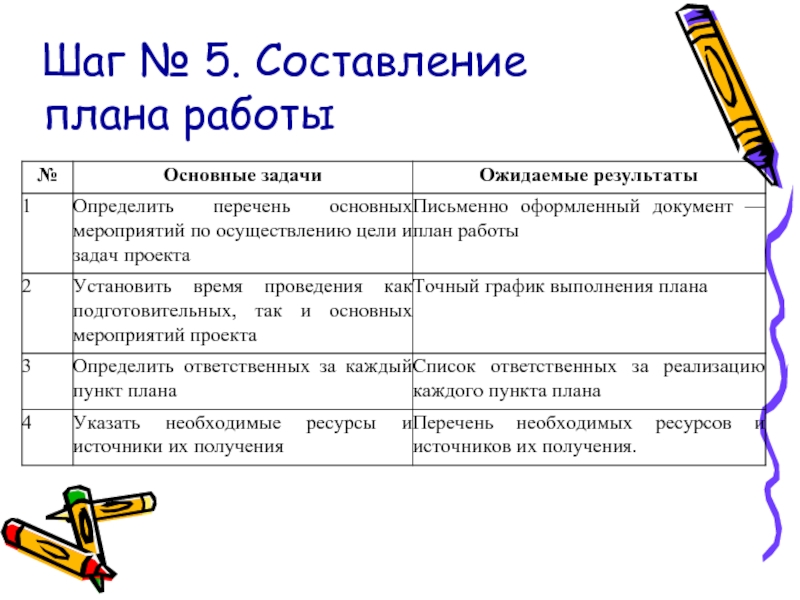 Шаг № 5. Составление плана работы

| № | Основные задачи | Ожидаемые результаты |
|---|---|---|
| 1 | Определить перечень основных мероприятий по осуществлению цели и задач проекта | Письменно оформленный документ — план работы |
| 2 | Установить время проведения как подготовительных, так и основных мероприятий проекта | Точный график выполнения плана |
| 3 | Определить ответственных за каждый пункт плана | Список ответственных за реализацию каждого пункта плана |
| 4 | Указать необходимые ресурсы и источники их получения | Перечень необходимых ресурсов и источников их получения. |